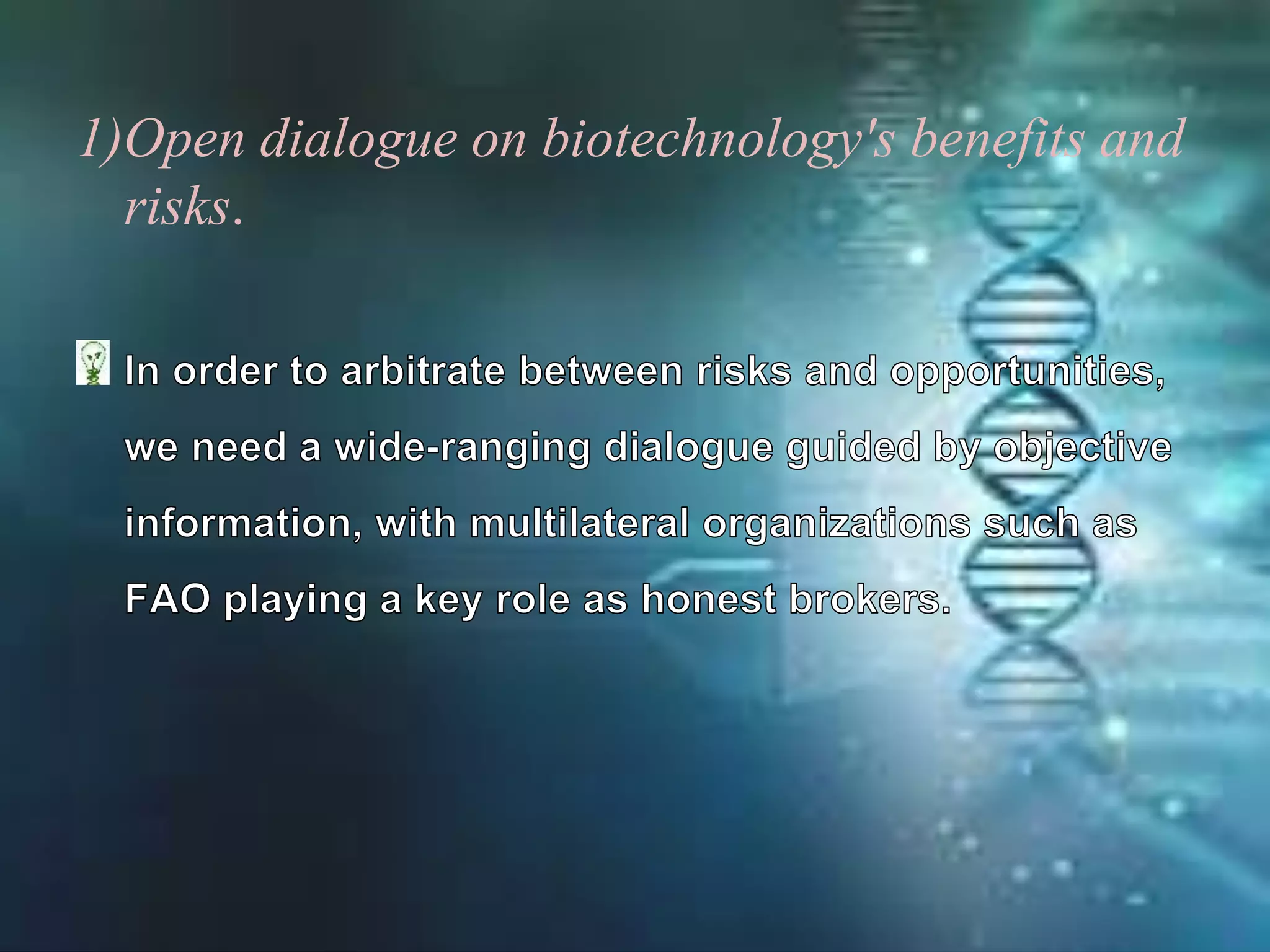 1)Open dialogue on biotechnology's benefits and risks.

In order to arbitrate between risks and opportunities, we need a wide-ranging dialogue guided by objective information, with multilateral organizations such as FAO playing a key role as honest brokers.